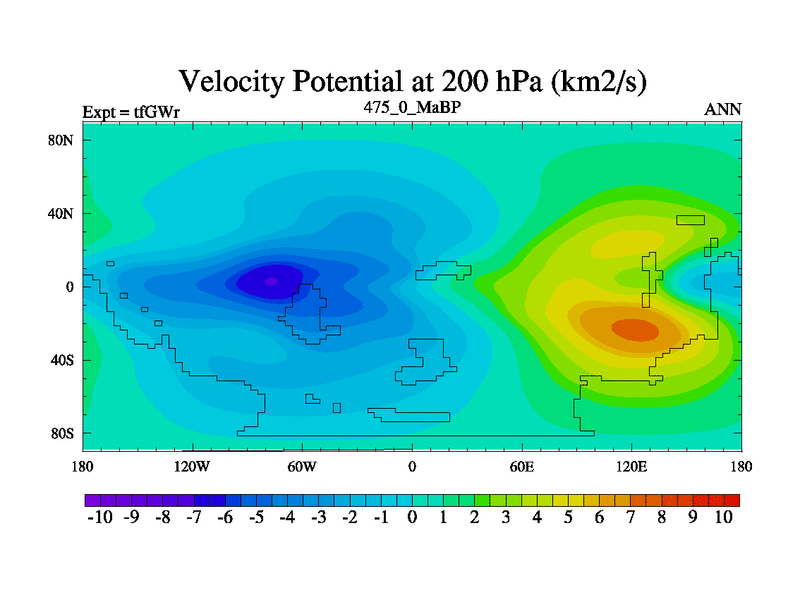 Velocity Potential at 200 hPa (km2/s)

Expt = tfGWr
475_0_MaBP
ANN

80N
40N
0
40S
80S

180
120W
60W
0
60E
120E
180

-10 -9 -8 -7 -6 -5 -4 -3 -2 -1 0 1 2 3 4 5 6 7 8 9 10